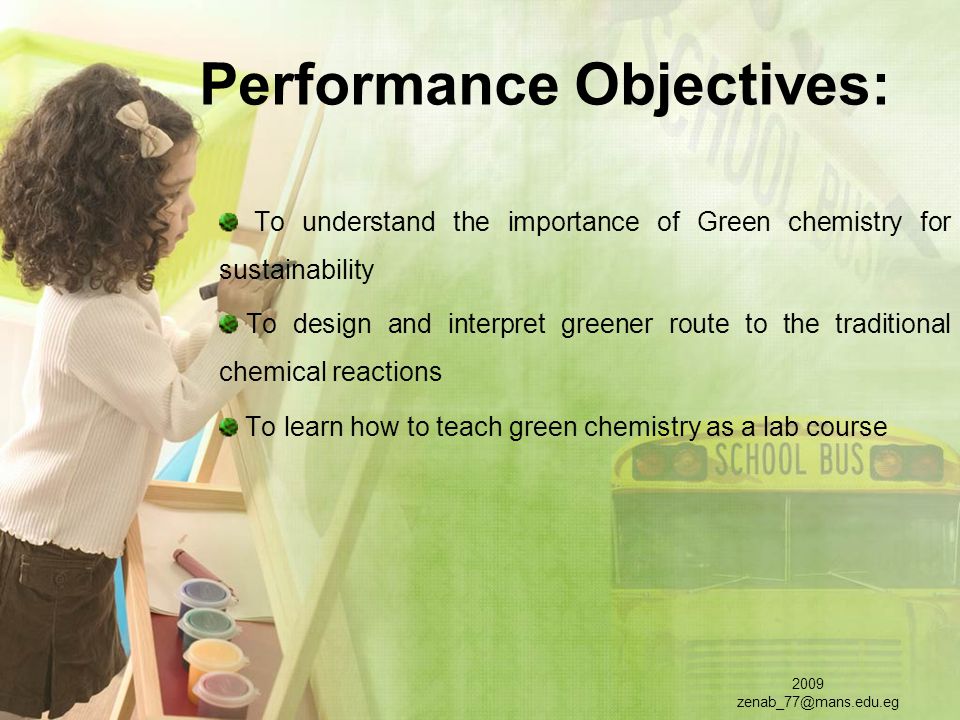 Performance Objectives:

To understand the importance of Green chemistry for sustainability

To design and interpret greener route to the traditional chemical reactions

To learn how to teach green chemistry as a lab course

SCHOOL BUS

SCHOOL BUS

2009
zenab_77@mans.edu.eg